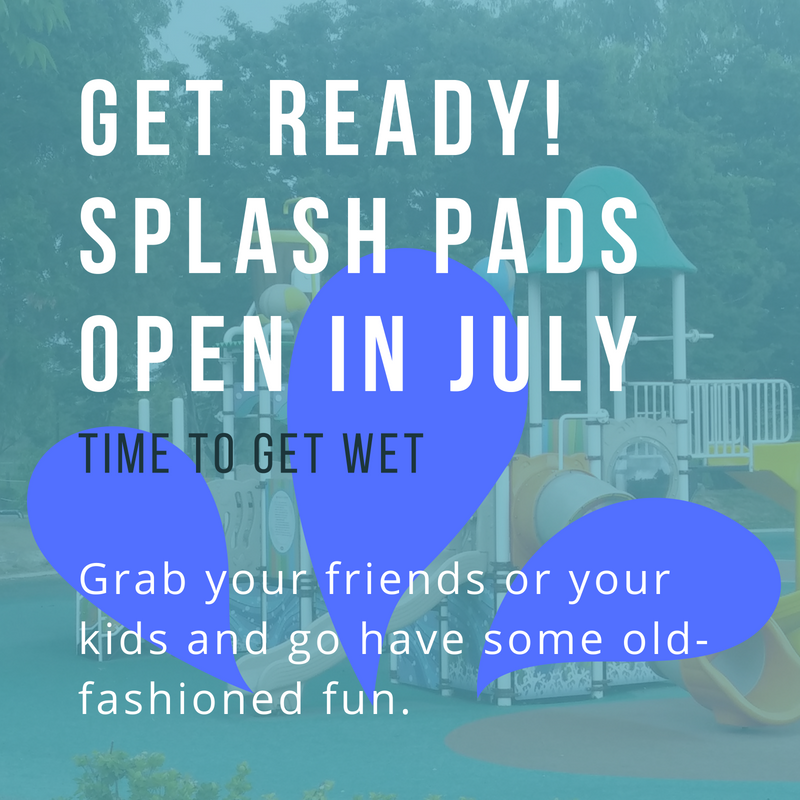 GET READY! SPLASH PADS OPEN IN JULY

TIME TO GET WET

Grab your friends or your kids and go have some old-fashioned fun.